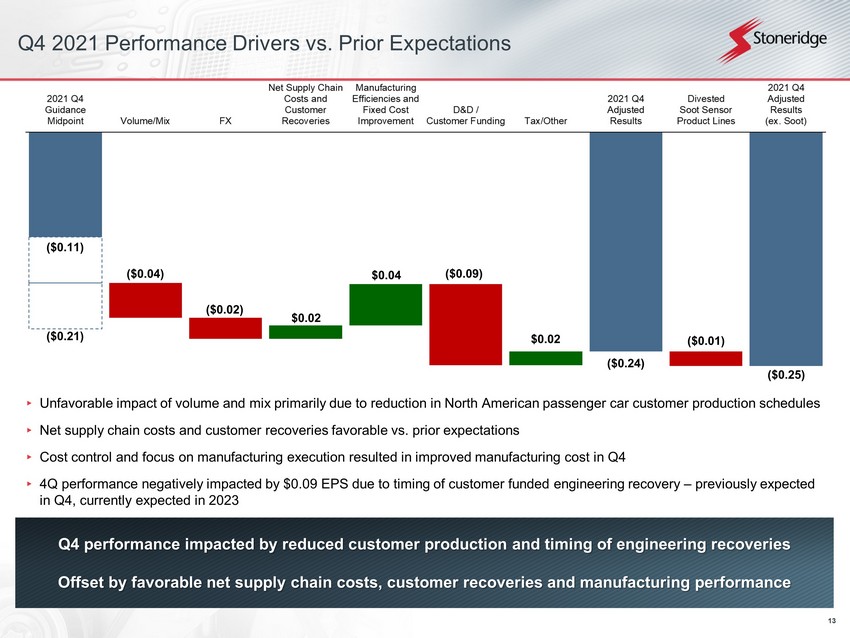 Q4 2021 Performance Drivers vs. Prior Expectations

Stoneridge

2021 Q4
Guidance
Midpoint

Volume/Mix

FX

Net Supply Chain
Costs and
Customer
Recoveries

Manufacturing
Efficiencies and
Fixed Cost
Improvement

D&D /
Customer Funding

Tax/Other

2021 Q4
Adjusted
Results

Divested
Soot Sensor
Product Lines

2021 Q4
Adjusted
Results
(ex. Soot)

($0.11)

($0.21)

($0.04)

($0.02)

$0.02

$0.04

($0.09)

$0.02

($0.24)

($0.01)

($0.25)

‣ Unfavorable impact of volume and mix primarily due to reduction in North American passenger car customer production schedules

‣ Net supply chain costs and customer recoveries favorable vs. prior expectations

‣ Cost control and focus on manufacturing execution resulted in improved manufacturing cost in Q4

‣ 4Q performance negatively impacted by $0.09 EPS due to timing of customer funded engineering recovery – previously expected in Q4, currently expected in 2023

Q4 performance impacted by reduced customer production and timing of engineering recoveries

Offset by favorable net supply chain costs, customer recoveries and manufacturing performance

13